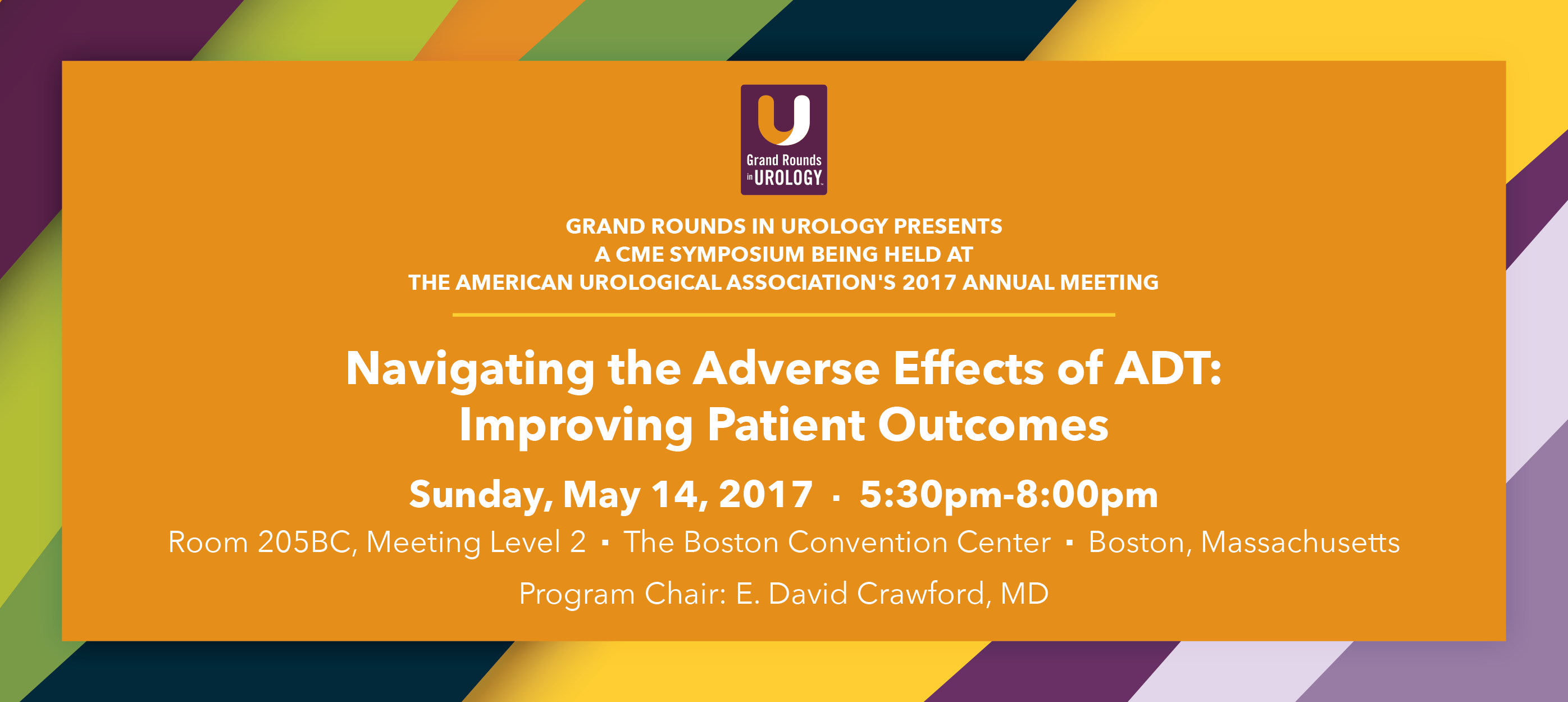 Grand Rounds in UROLOGY

GRAND ROUNDS IN UROLOGY PRESENTS
A CME SYMPOSIUM BEING HELD AT
THE AMERICAN UROLOGICAL ASSOCIATION'S 2017 ANNUAL MEETING

Navigating the Adverse Effects of ADT: Improving Patient Outcomes

Sunday, May 14, 2017 · 5:30pm-8:00pm

Room 205BC, Meeting Level 2 · The Boston Convention Center · Boston, Massachusetts

Program Chair: E. David Crawford, MD